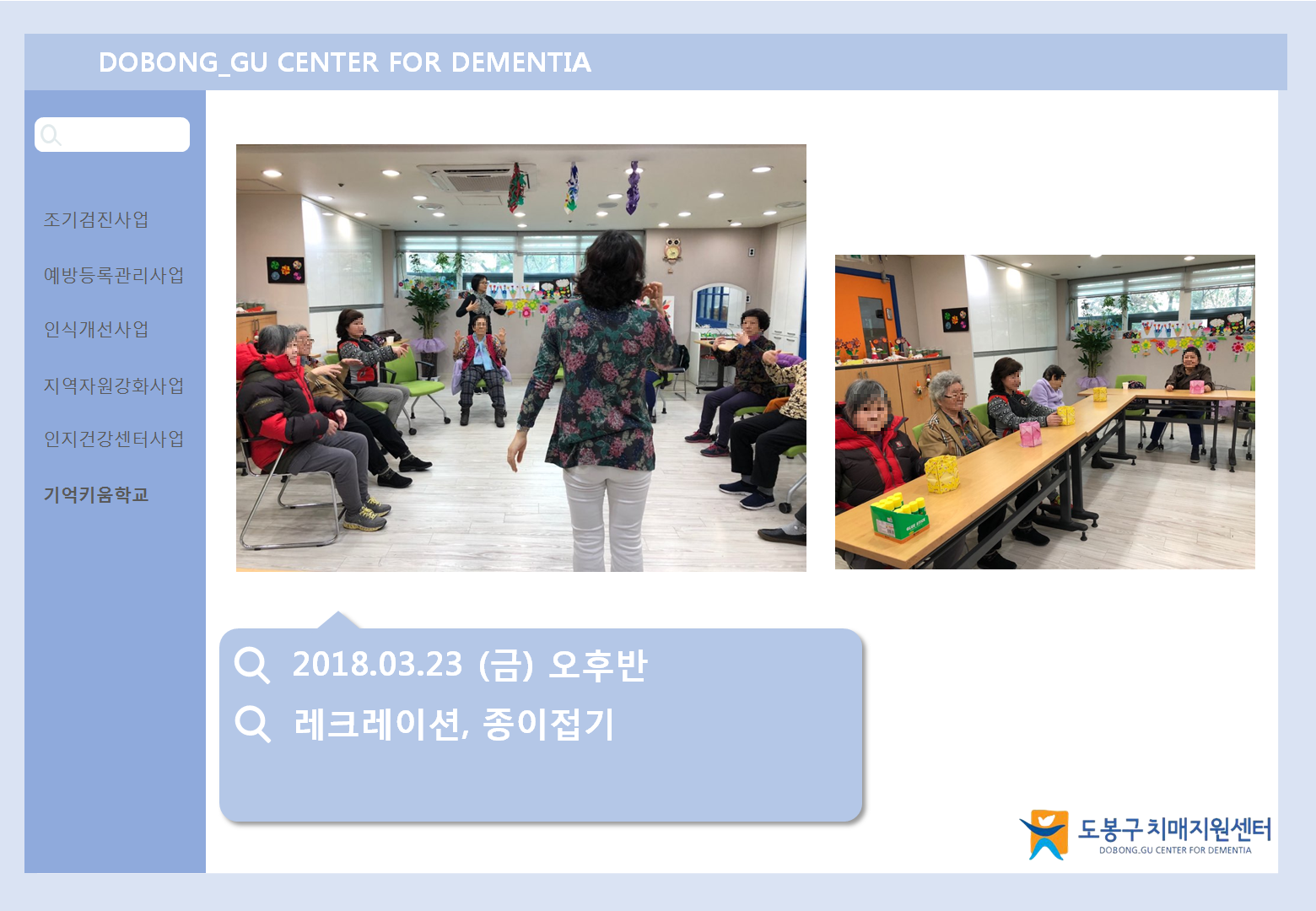 DOBONG_GU CENTER FOR DEMENTIA

조기검진사업

예방등록관리사업

인식개선사업

지역자원강화사업

인지건강센터사업

기억키움학교

2018.03.23 (금) 오후반

레크레이션, 종이접기

도봉구치매지원센터
DOBONG.GU CENTER FOR DEMENTIA